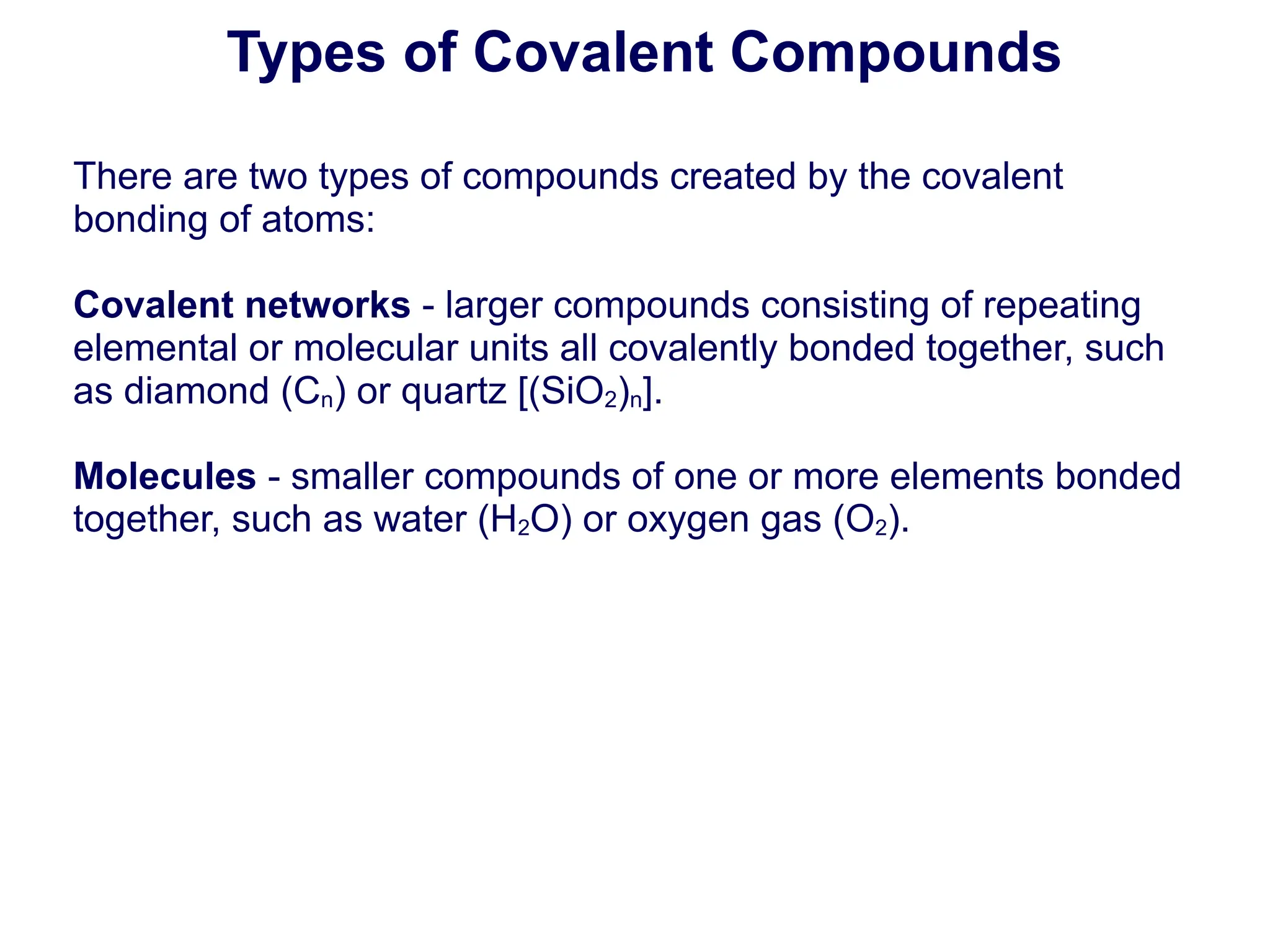 Types of Covalent Compounds

There are two types of compounds created by the covalent bonding of atoms:

Covalent networks - larger compounds consisting of repeating elemental or molecular units all covalently bonded together, such as diamond ($C_n$) or quartz [$(SiO_2)_n$].

Molecules - smaller compounds of one or more elements bonded together, such as water ($H_2O$) or oxygen gas ($O_2$).